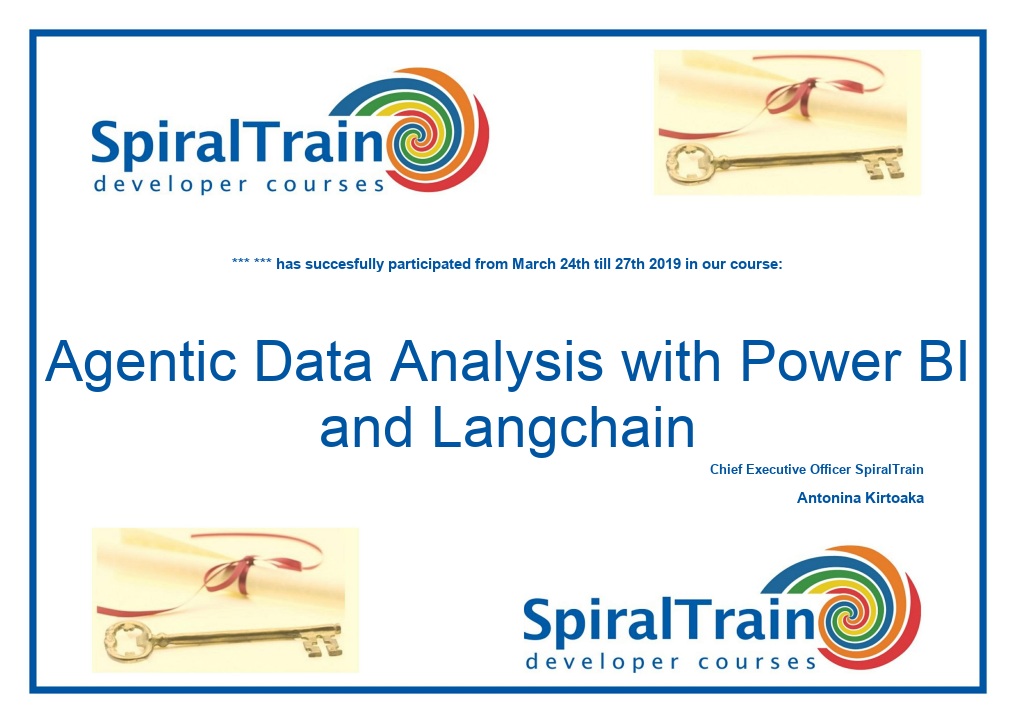 SpiralTrain
developer courses

*** *** has succesfully participated from March 24th till 27th 2019 in our course:

Agentic Data Analysis with Power BI and Langchain

Chief Executive Officer SpiralTrain

Antonina Kirtoaka

SpiralTrain
developer courses